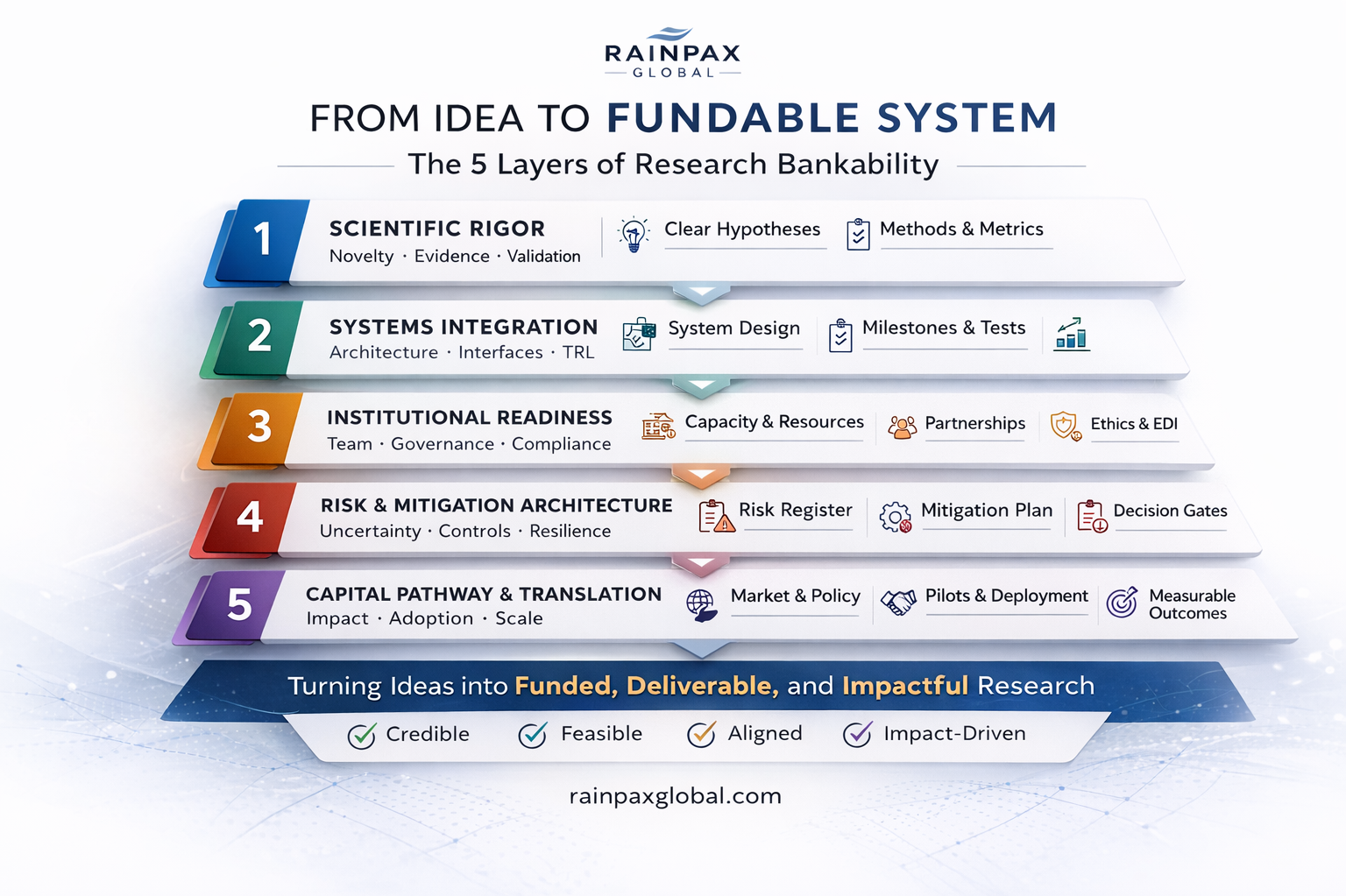 RAINPAX
GLOBAL

FROM IDEA TO FUNDABLE SYSTEM

The 5 Layers of Research Bankability

1
SCIENTIFIC RIGOR
Novelty · Evidence · Validation
Clear Hypotheses
Methods & Metrics

2
SYSTEMS INTEGRATION
Architecture · Interfaces · TRL
System Design
Milestones & Tests

3
INSTITUTIONAL READINESS
Team · Governance · Compliance
Capacity & Resources
Partnerships
Ethics & EDI

4
RISK & MITIGATION ARCHITECTURE
Uncertainty · Controls · Resilience
Risk Register
Mitigation Plan
Decision Gates

5
CAPITAL PATHWAY & TRANSLATION
Impact · Adoption · Scale
Market & Policy
Pilots & Deployment
Measurable Outcomes

Turning Ideas into Funded, Deliverable, and Impactful Research

Credible
Feasible
Aligned
Impact-Driven

rainpaxglobal.com